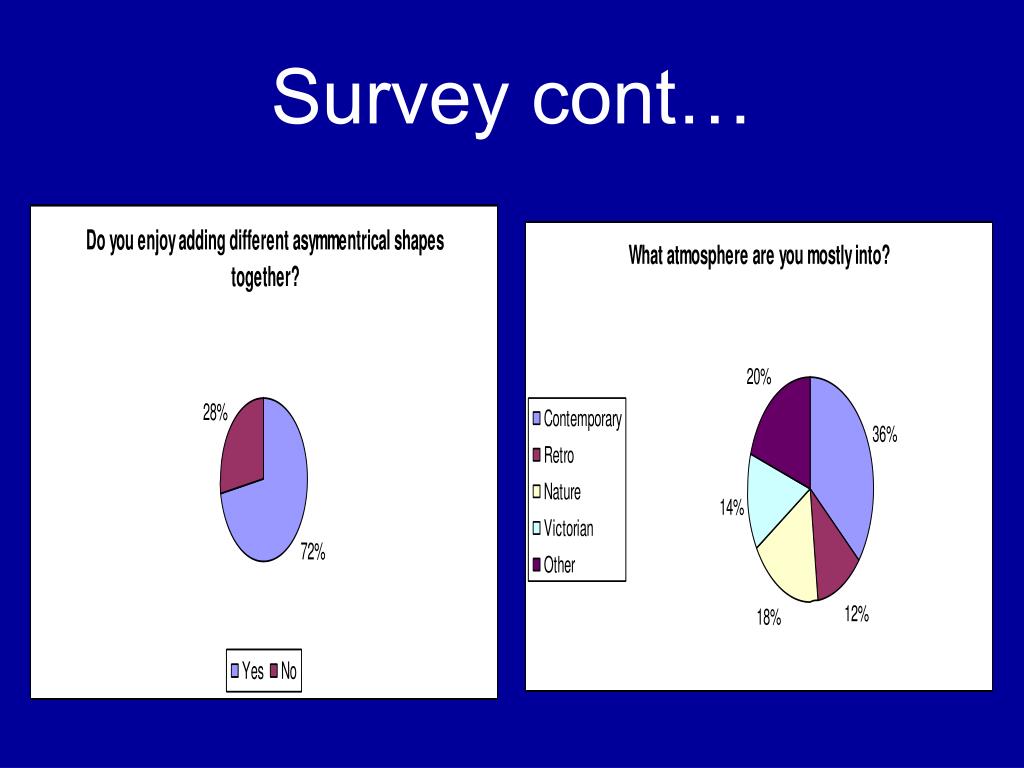 Survey cont…

Do you enjoy adding different asymmentrical shapes together?

28%

72%

Yes No

What atmosphere are you mostly into?

Contemporary
Retro
Nature
Victorian
Other

20%

36%

14%

18%

12%